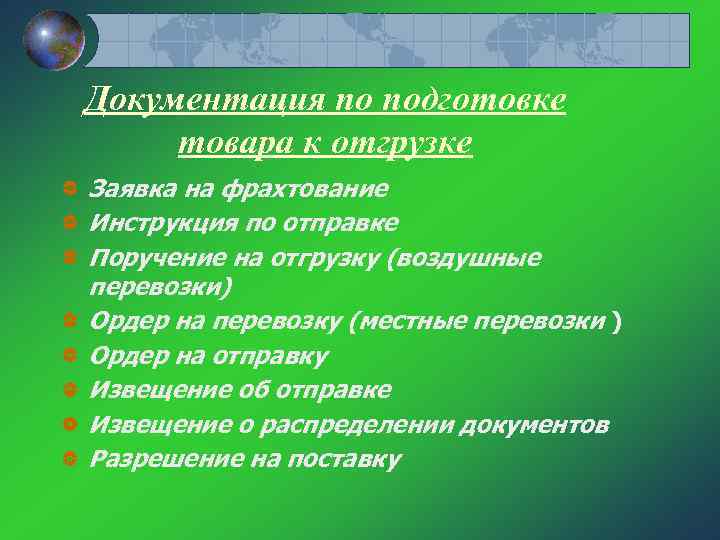 Документация по подготовке товара к отгрузке

Заявка на фрахтование
Инструкция по отправке
Поручение на отгрузку (воздушные перевозки)
Ордер на перевозку (местные перевозки )
Ордер на отправку
Извещение об отправке
Извещение о распределении документов
Разрешение на поставку